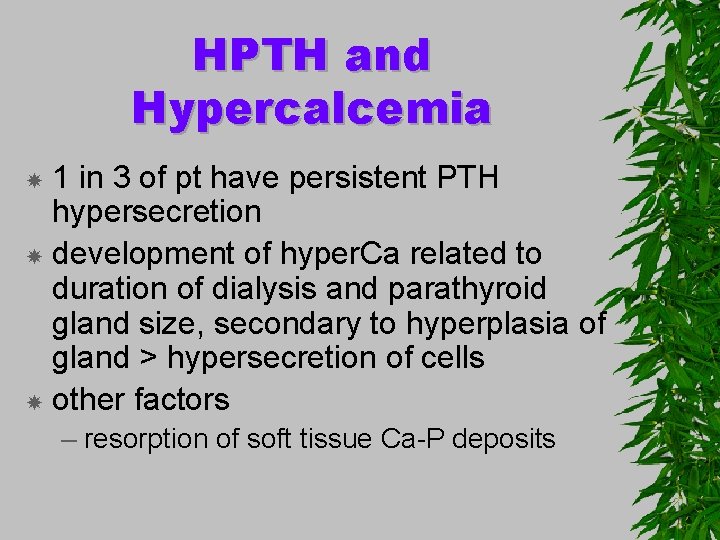 HPTH and Hypercalcemia

* 1 in 3 of pt have persistent PTH hypersecretion
* development of hyperCa related to duration of dialysis and parathyroid gland size, secondary to hyperplasia of gland > hypersecretion of cells
* other factors
  – resorption of soft tissue Ca-P deposits